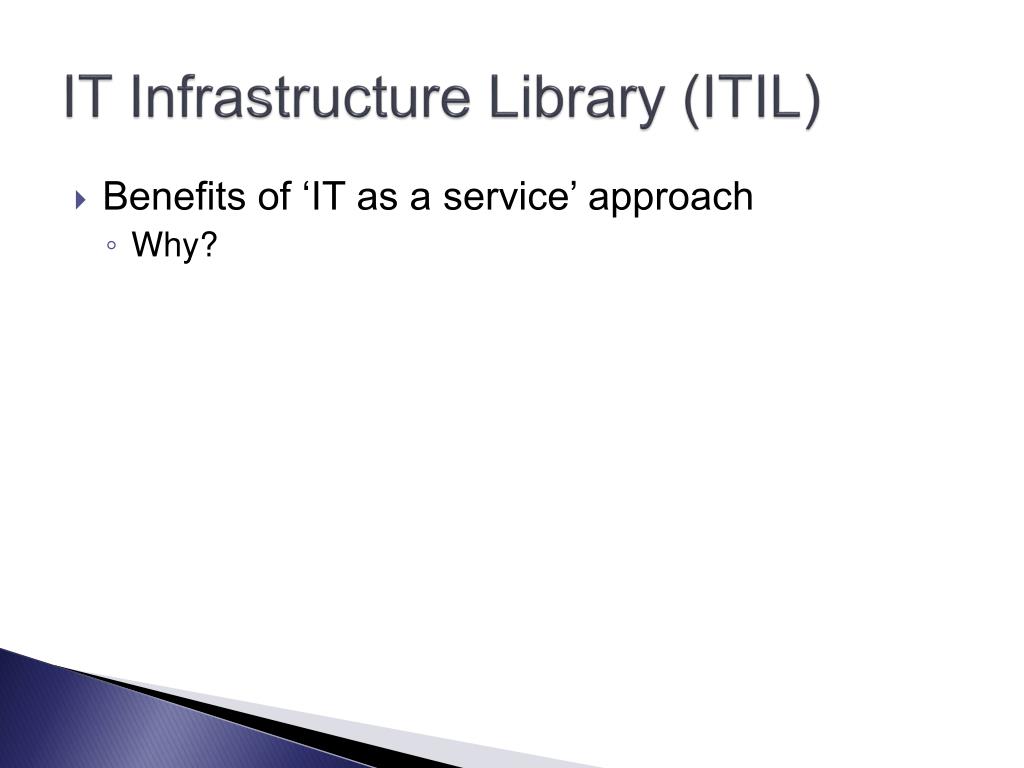 IT Infrastructure Library (ITIL)

Benefits of ‘IT as a service’ approach

Why?